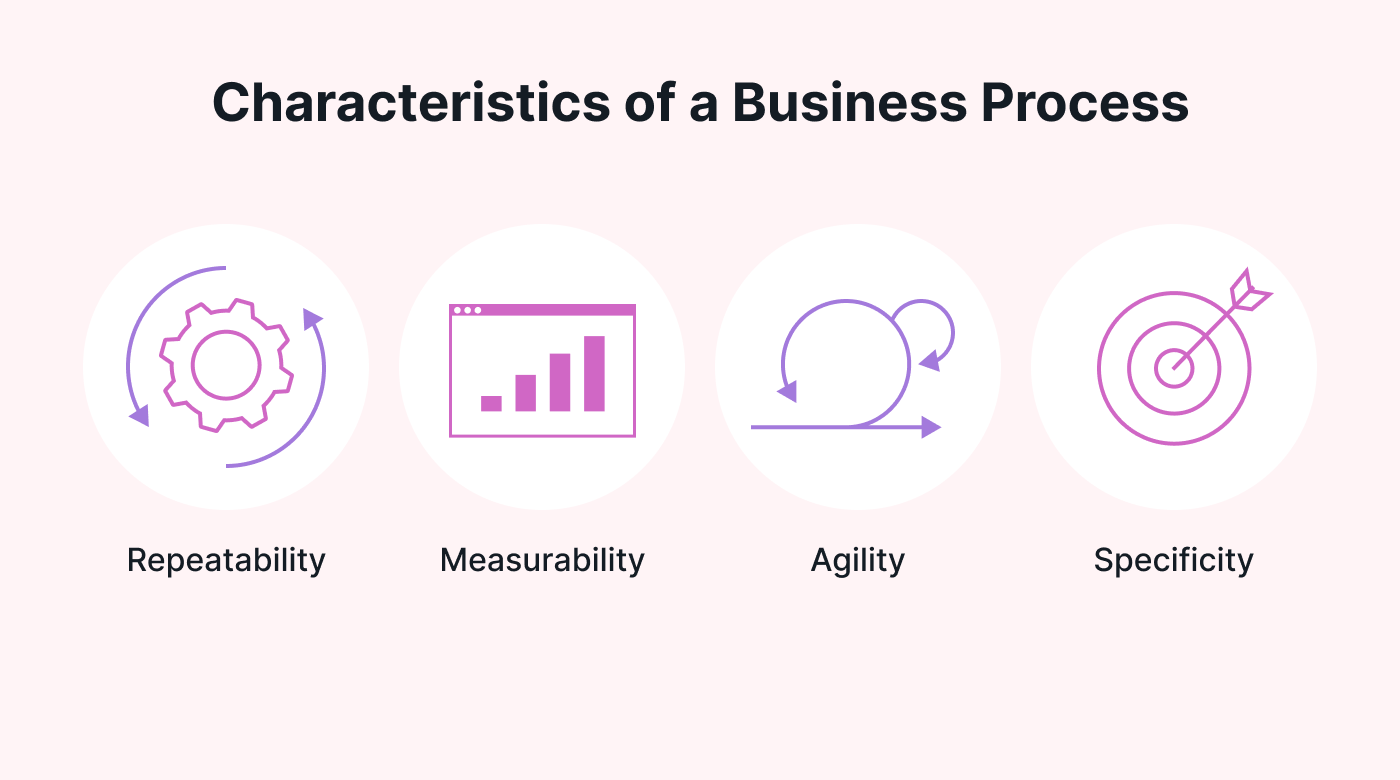 Characteristics of a Business Process

Repeatability

Measurability

Agility

Specificity